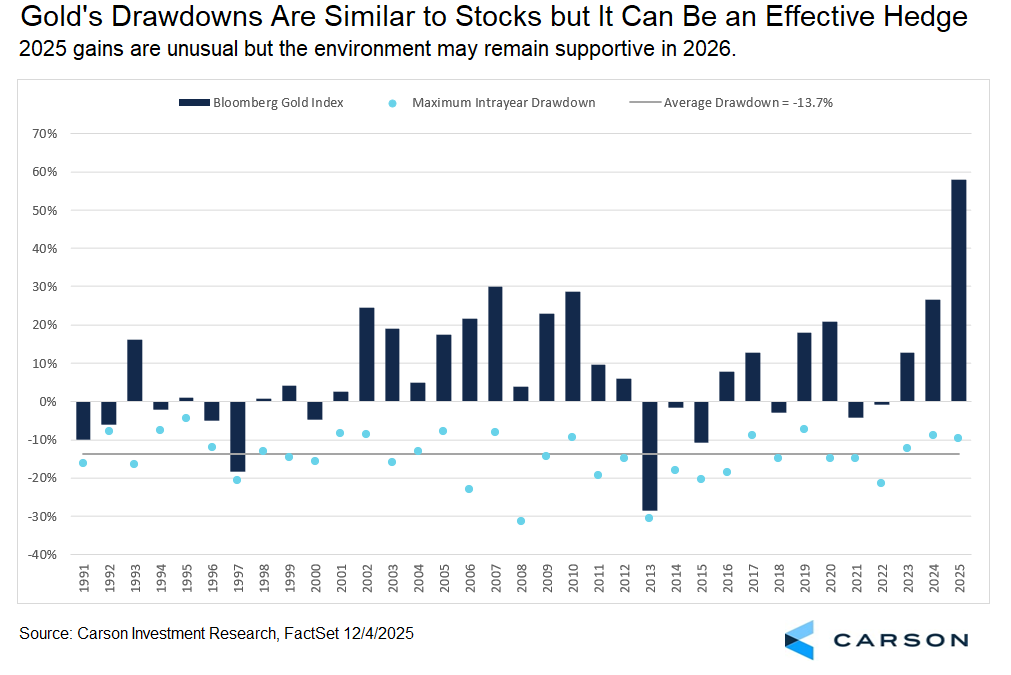 Gold's Drawdowns Are Similar to Stocks but It Can Be an Effective Hedge
2025 gains are unusual but the environment may remain supportive in 2026.

Bloomberg Gold Index
Maximum Intrayear Drawdown
Average Drawdown = -13.7%

70%
60%
50%
40%
30%
20%
10%
0%
-10%
-20%
-30%
-40%

1991
1992
1993
1994
1995
1996
1997
1998
1999
2000
2001
2002
2003
2004
2005
2006
2007
2008
2009
2010
2011
2012
2013
2014
2015
2016
2017
2018
2019
2020
2021
2022
2023
2024
2025

Source: Carson Investment Research, FactSet 12/4/2025

CARSON